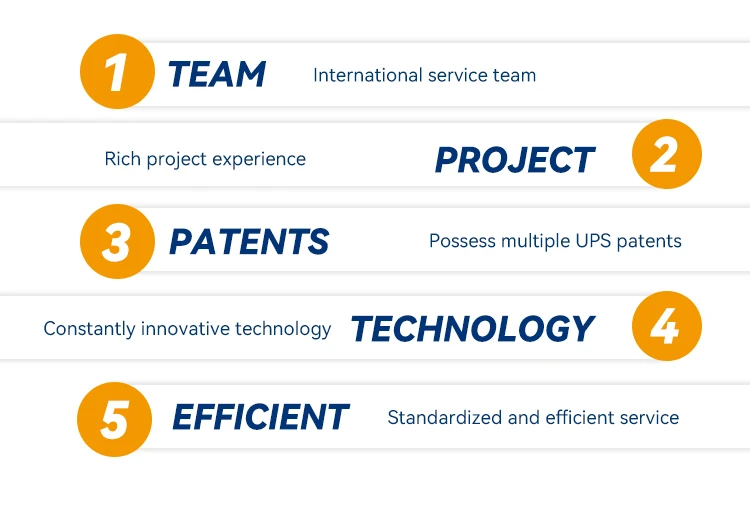 1 TEAM International service team

Rich project experience PROJECT 2

3 PATENTS Possess multiple UPS patents

Constantly innovative technology TECHNOLOGY 4

5 EFFICIENT Standardized and efficient service